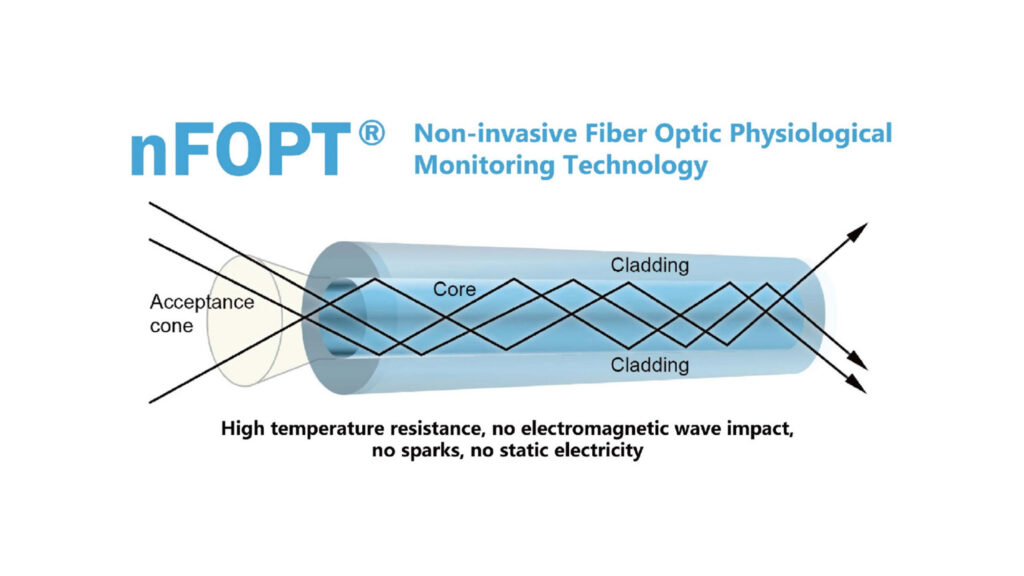 nFOPT®

Non-invasive Fiber Optic Physiological Monitoring Technology

Acceptance cone

Core

Cladding

Cladding

High temperature resistance, no electromagnetic wave impact, no sparks, no static electricity